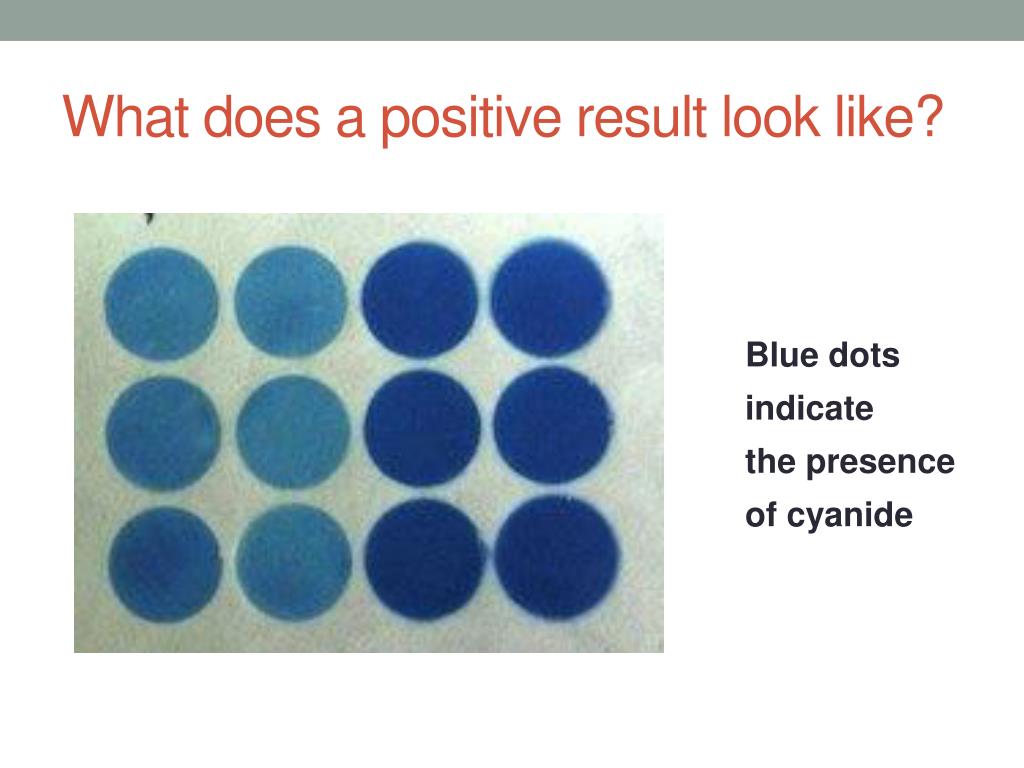 What does a positive result look like?

Blue dots indicate the presence of cyanide